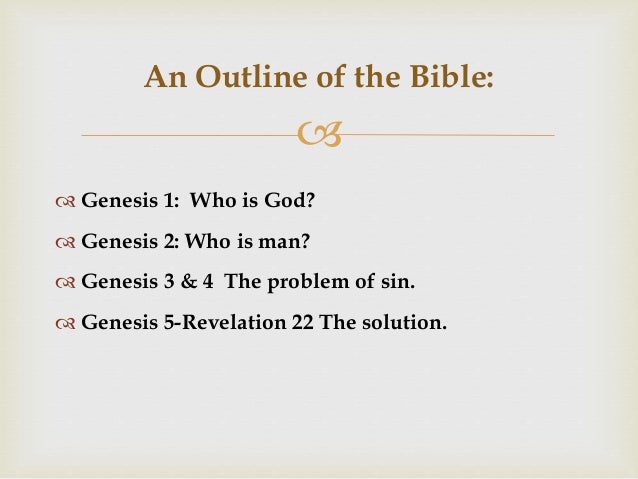 An Outline of the Bible:

Genesis 1: Who is God?

Genesis 2: Who is man?

Genesis 3 & 4 The problem of sin.

Genesis 5-Revelation 22 The solution.